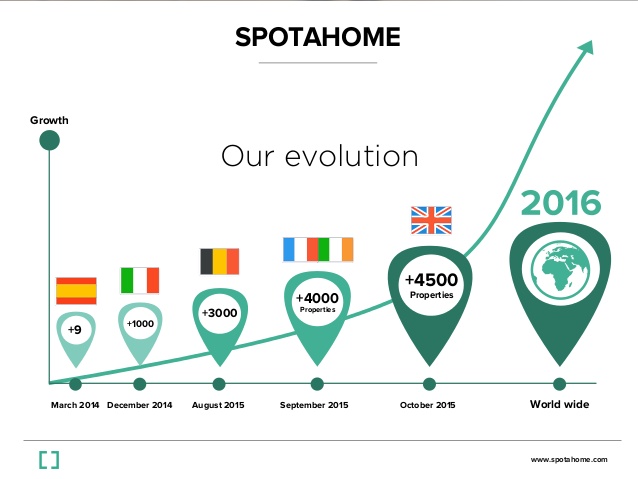 SPOTAHOME

Growth

Our evolution

2016

+9

+1000

+3000

+4000
Properties

+4500
Properties

March 2014 December 2014 August 2015 September 2015 October 2015 World wide

www.spotahome.com